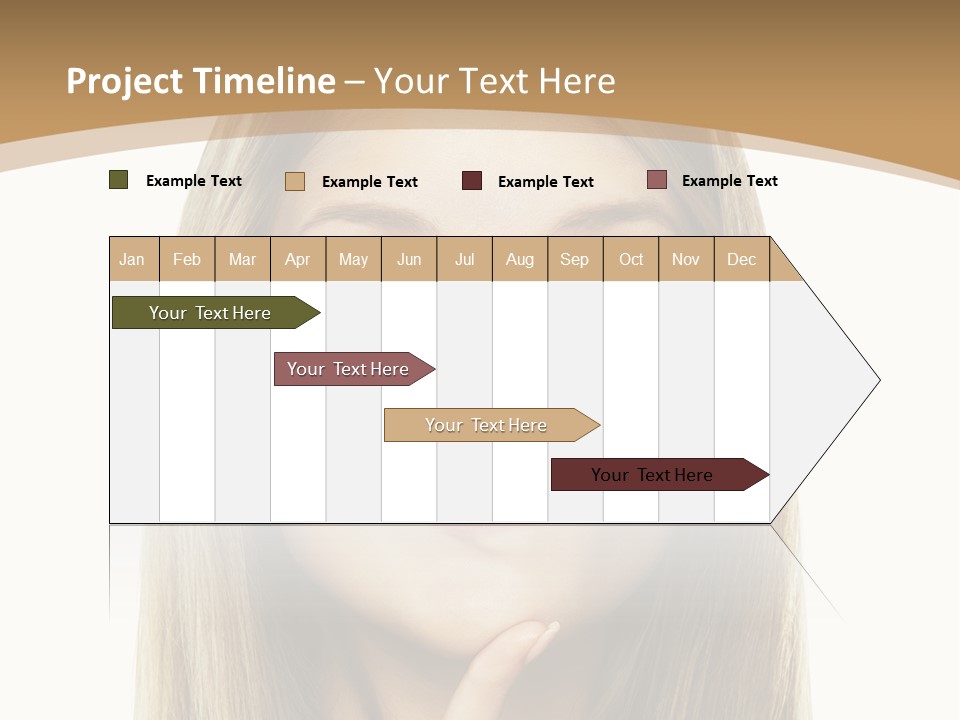 Project Timeline – Your Text Here

Example Text Example Text Example Text Example Text

| Jan | Feb | Mar | Apr | May | Jun | Jul | Aug | Sep | Oct | Nov | Dec |
|---|---|---|---|---|---|---|---|---|---|---|---|

Your Text Here

Your Text Here

Your Text Here

Your Text Here